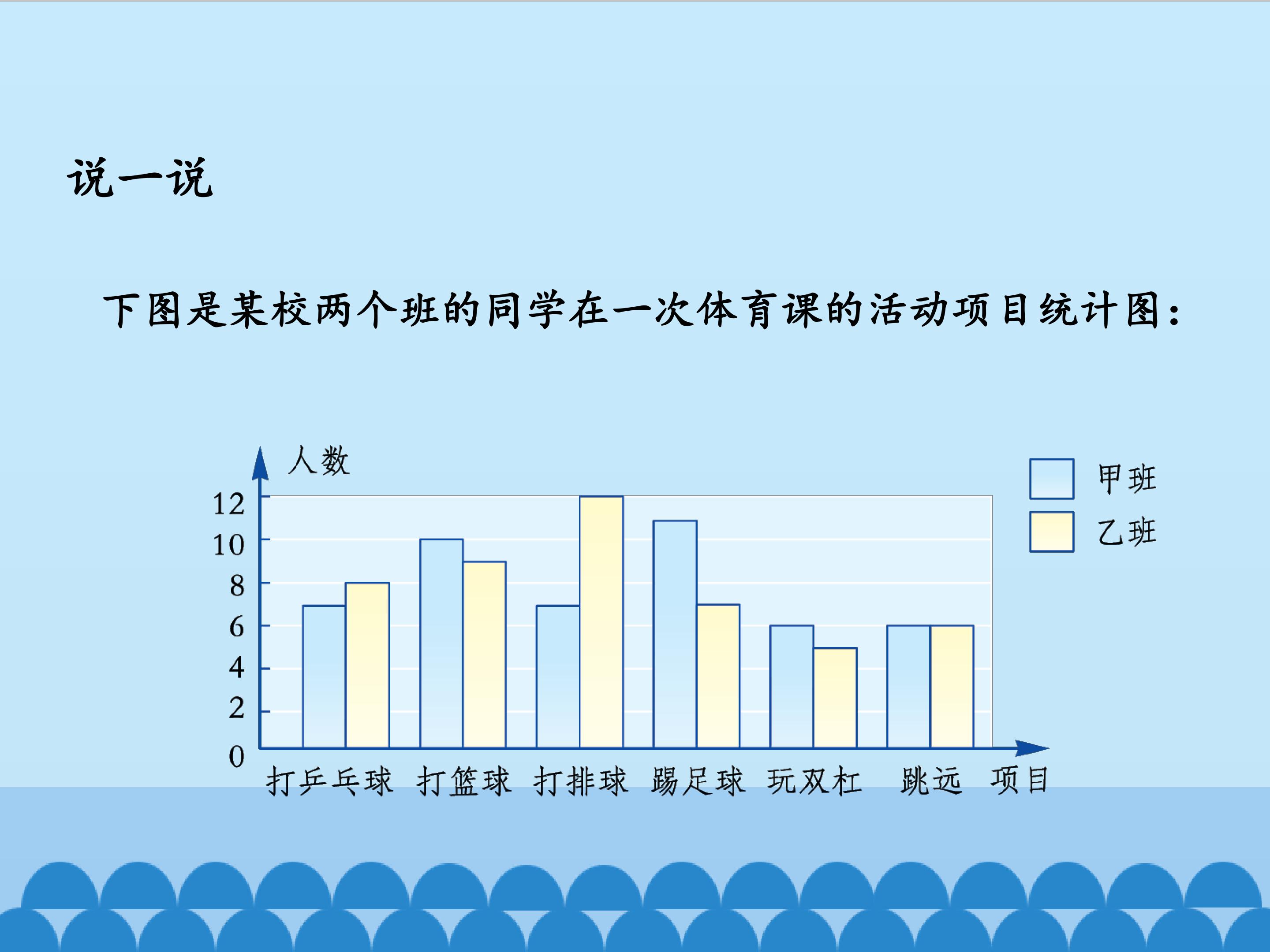 说一说

下图是某校两个班的同学在一次体育课的活动项目统计图：

人数

甲班
乙班

12
10
8
6
4
2
0

打乒乓球 打篮球 打排球 踢足球 玩双杠 跳远 项目